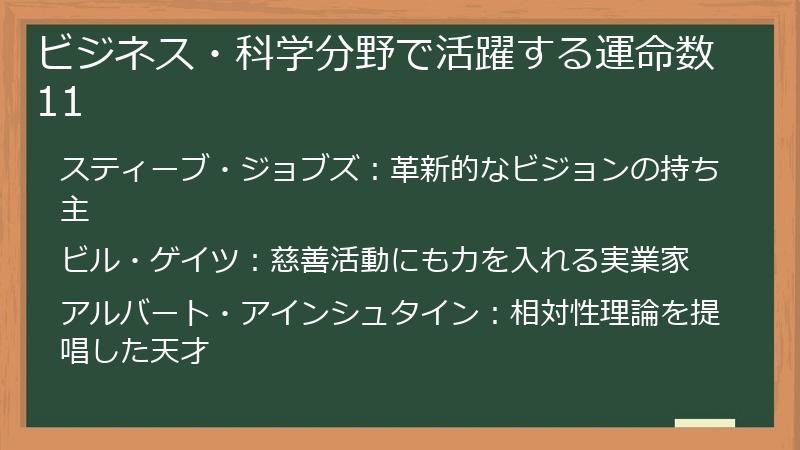 ビジネス・科学分野で活躍する運命数11

スティーブ・ジョブズ：革新的なビジョンの持ち主

ビル・ゲイツ：慈善活動にも力を入れる実業家

アルバート・アインシュタイン：相対性理論を提唱した天才